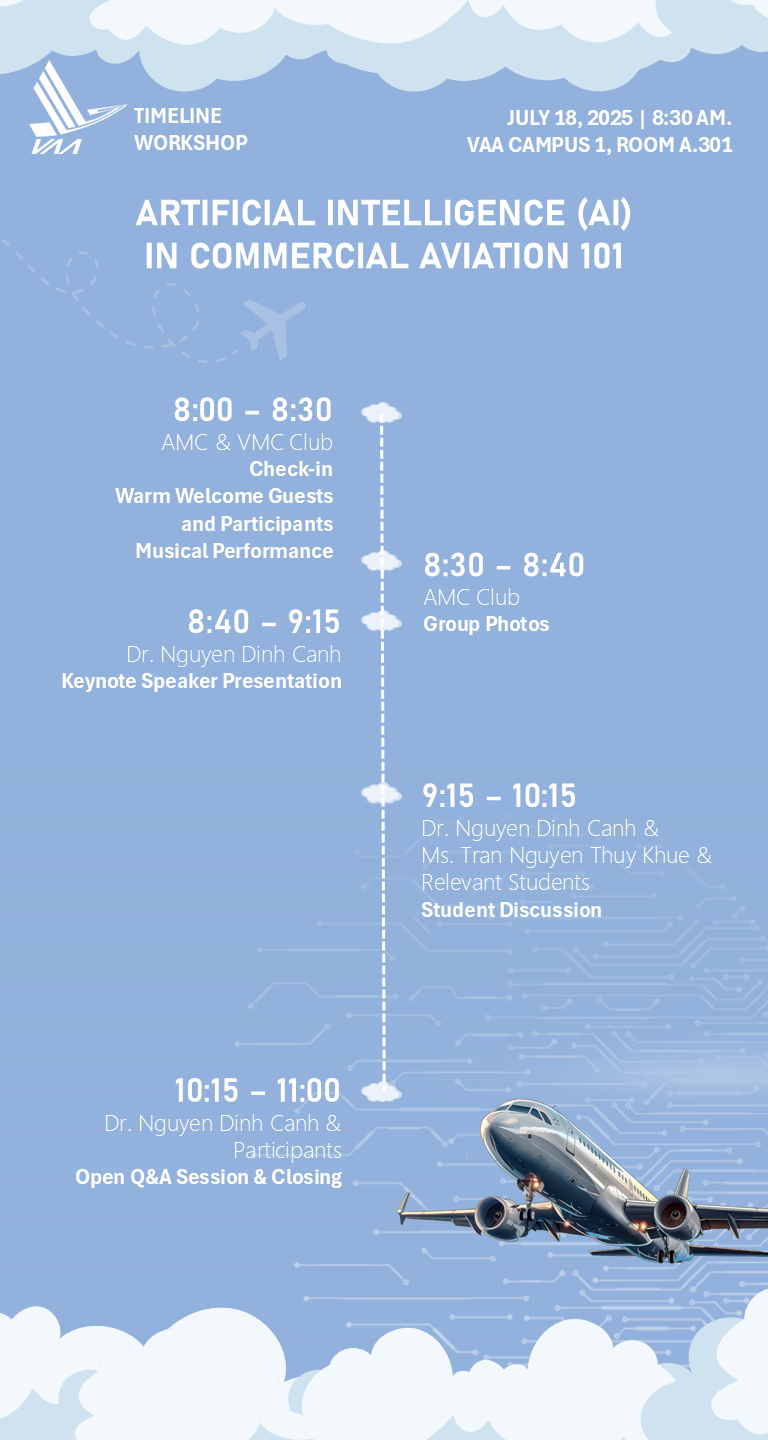 VAA

TIMELINE
WORKSHOP

JULY 18, 2025 | 8:30 AM.
VAA CAMPUS 1, ROOM A.301

ARTIFICIAL INTELLIGENCE (AI)
IN COMMERCIAL AVIATION 101

8:00 – 8:30
AMC & VMC Club
Check-in
Warm Welcome Guests and Participants
Musical Performance

8:30 – 8:40
AMC Club
Group Photos

8:40 – 9:15
Dr. Nguyen Dinh Canh
Keynote Speaker Presentation

9:15 – 10:15
Dr. Nguyen Dinh Canh & Ms. Tran Nguyen Thuy Khue & Relevant Students
Student Discussion

10:15 – 11:00
Dr. Nguyen Dinh Canh & Participants
Open Q&A Session & Closing